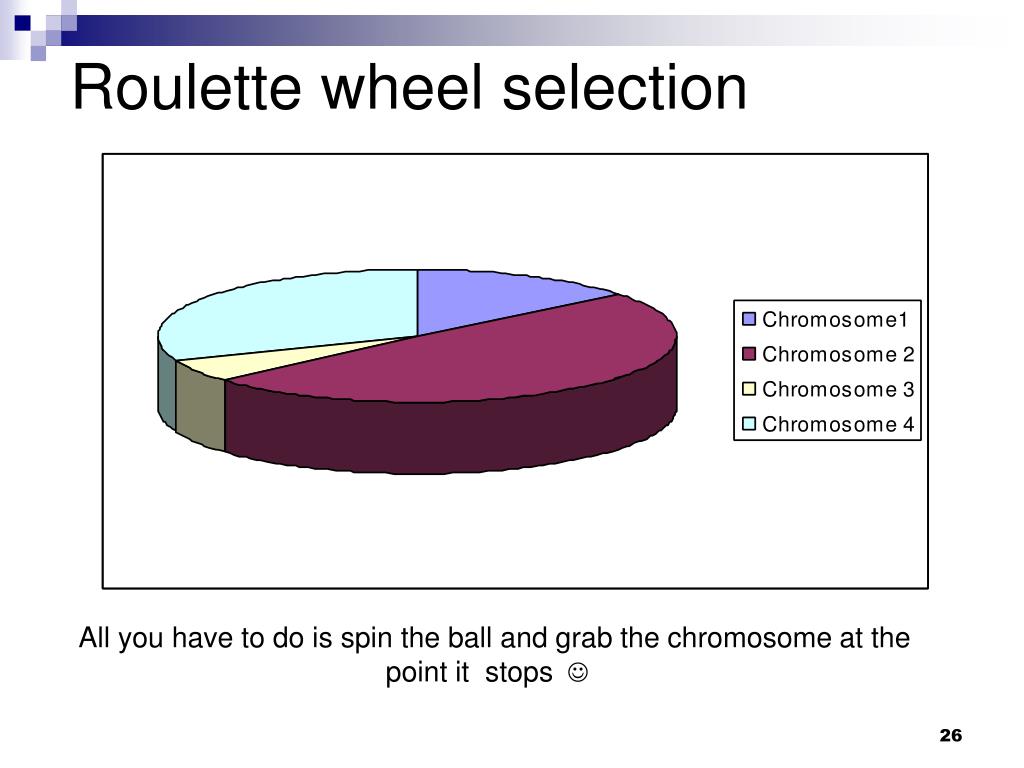 Roulette wheel selection

Chromosome1
Chromosome 2
Chromosome 3
Chromosome 4

All you have to do is spin the ball and grab the chromosome at the point it stops ☺

26